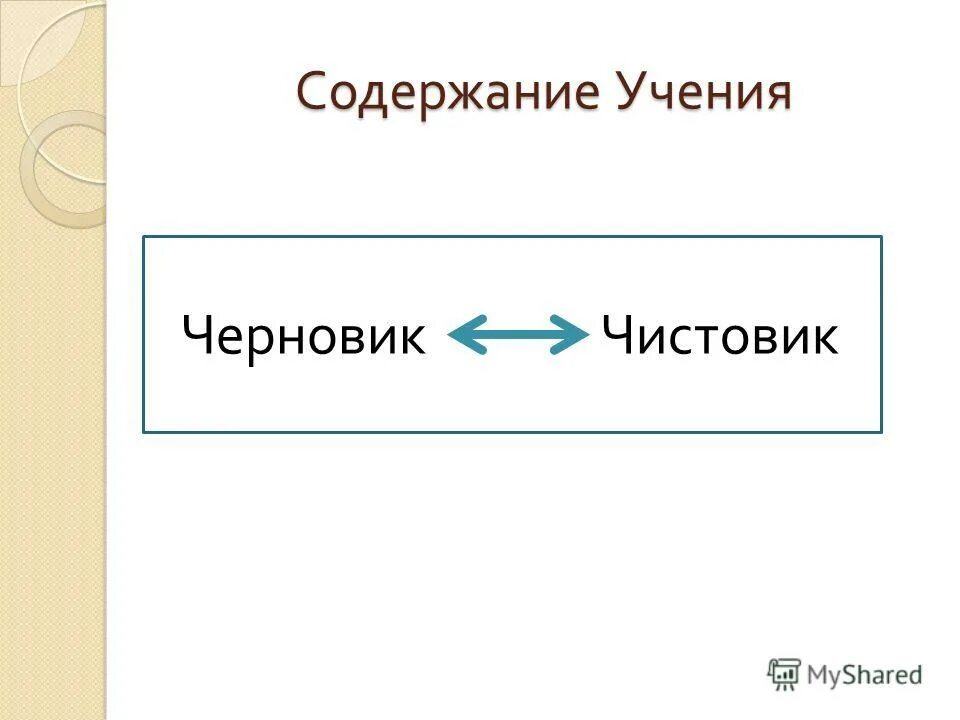 Содержание Учения

Черновик ⟷ Чистовик

MyShared